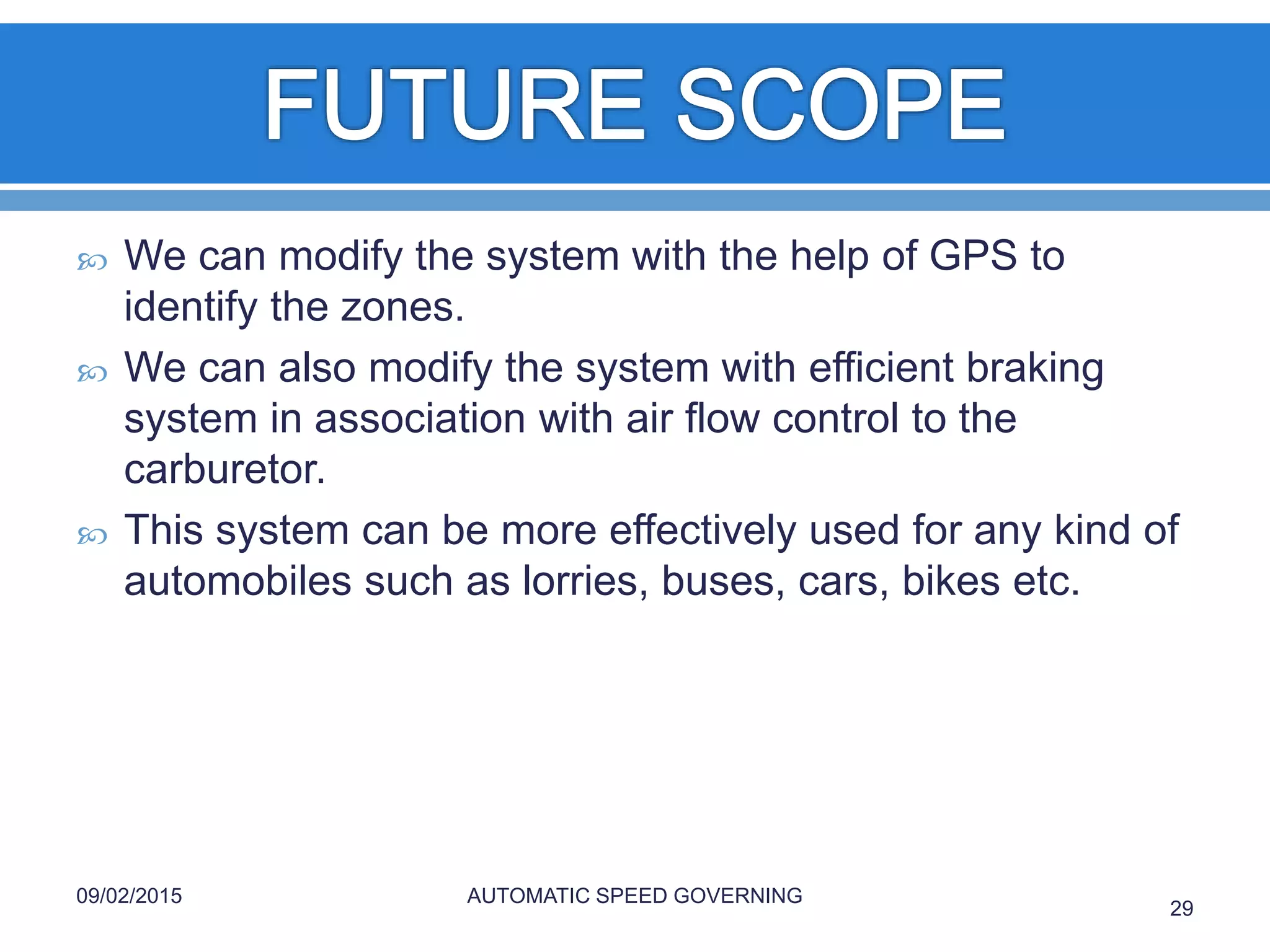 FUTURE SCOPE

We can modify the system with the help of GPS to identify the zones.

We can also modify the system with efficient braking system in association with air flow control to the carburetor.

This system can be more effectively used for any kind of automobiles such as lorries, buses, cars, bikes etc.

09/02/2015

AUTOMATIC SPEED GOVERNING

29